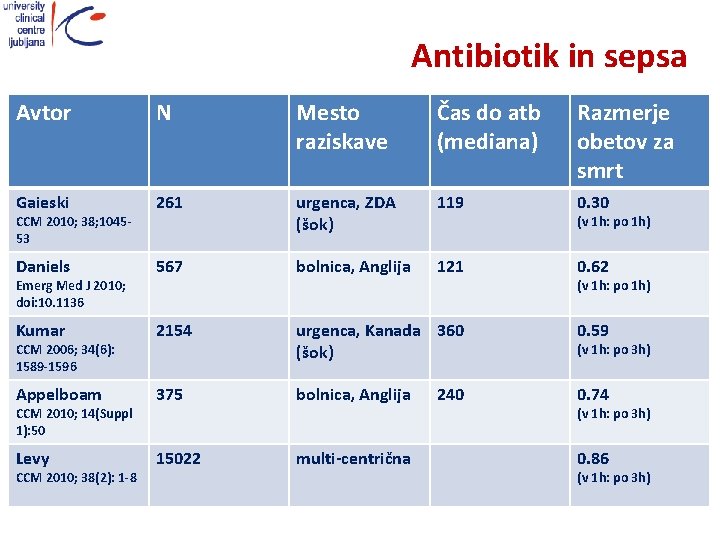 university clinical centre ljubljana

Antibiotik in sepsa

| Avtor | N | Mesto raziskave | Čas do atb (mediana) | Razmerje obetov za smrt |
|---|---|---|---|---|
| Gaieski CCM 2010; 38;1045-53 | 261 | urgenca, ZDA (šok) | 119 | 0.30 (v 1h: po 1h) |
| Daniels Emerg Med J 2010; doi:10.1136 | 567 | bolnica, Anglija | 121 | 0.62 (v 1h: po 1h) |
| Kumar CCM 2006; 34(6): 1589-1596 | 2154 | urgenca, Kanada (šok) | 360 | 0.59 (v 1h: po 3h) |
| Appelboam CCM 2010; 14(Suppl 1):50 | 375 | bolnica, Anglija | 240 | 0.74 (v 1h: po 3h) |
| Levy CCM 2010; 38(2): 1-8 | 15022 | multi-centrična | | 0.86 (v 1h: po 3h) |